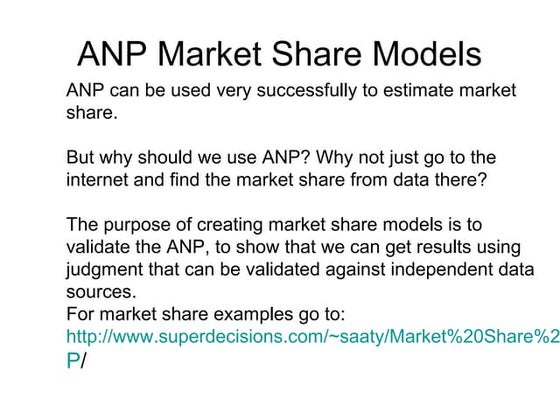 ANP Market Share Models

ANP can be used very successfully to estimate market share.

But why should we use ANP? Why not just go to the internet and find the market share from data there?

The purpose of creating market share models is to validate the ANP, to show that we can get results using judgment that can be validated against independent data sources.
For market share examples go to:
http://www.superdecisions.com/~saaty/Market%20Share%2 P/